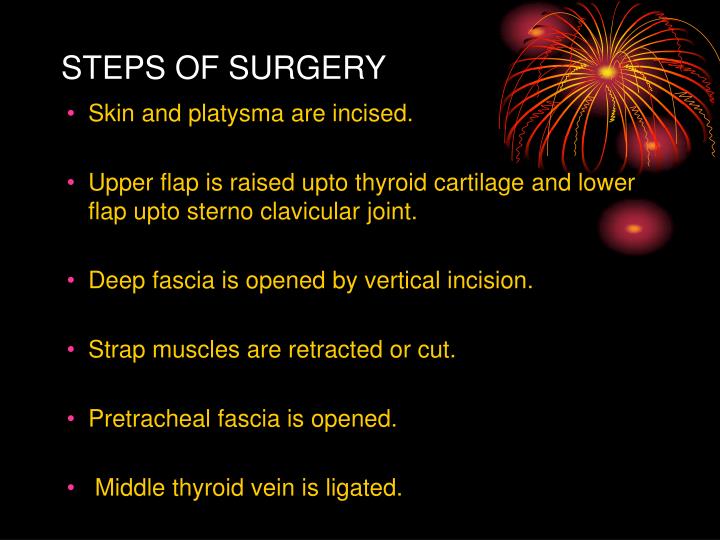 STEPS OF SURGERY

• Skin and platysma are incised.

• Upper flap is raised upto thyroid cartilage and lower flap upto sterno clavicular joint.

• Deep fascia is opened by vertical incision.

• Strap muscles are retracted or cut.

• Pretracheal fascia is opened.

• Middle thyroid vein is ligated.